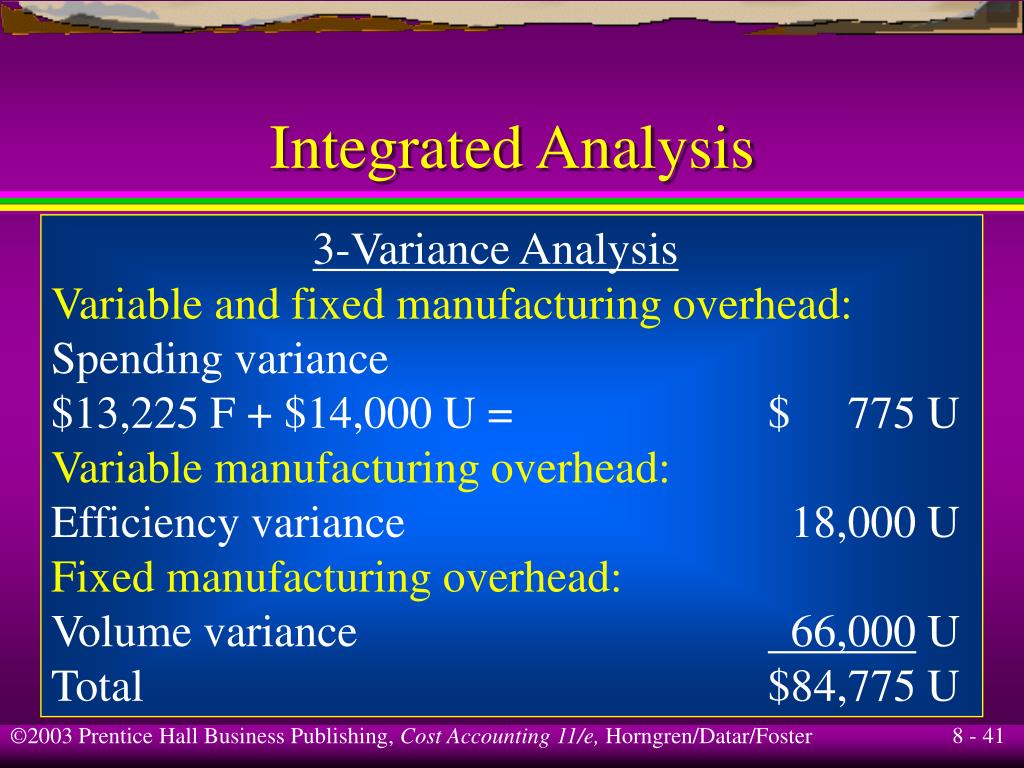 Integrated Analysis

3-Variance Analysis

Variable and fixed manufacturing overhead:

Spending variance

\$13,225 F + \$14,000 U = \$ 775 U

Variable manufacturing overhead:

Efficiency variance 18,000 U

Fixed manufacturing overhead:

Volume variance 66,000 U

Total \$84,775 U

©2003 Prentice Hall Business Publishing, Cost Accounting 11/e, Horngren/Datar/Foster

8 - 41